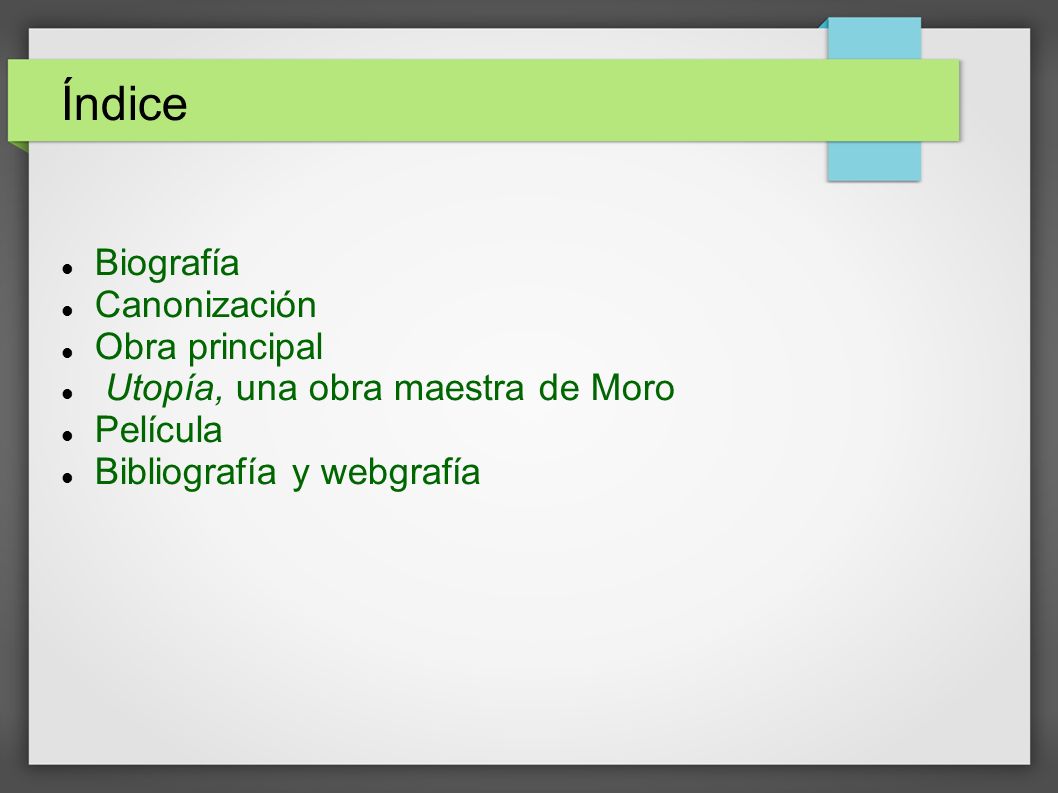 Índice

- Biografía
- Canonización
- Obra principal
- Utopía, una obra maestra de Moro
- Película
- Bibliografía y webgrafía